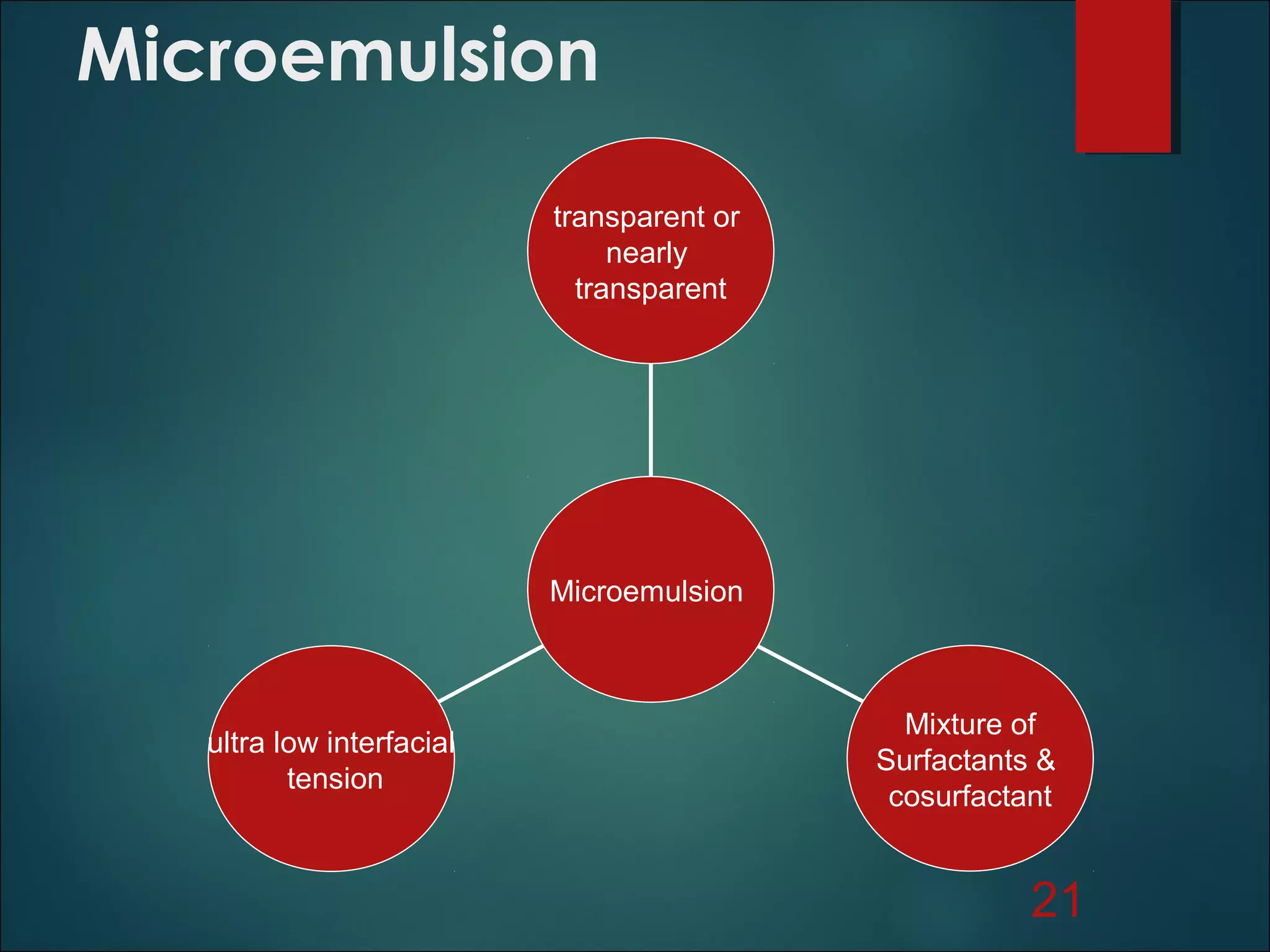 Microemulsion

transparent or nearly transparent

Microemulsion

ultra low interfacial tension

Mixture of Surfactants & cosurfactant

21